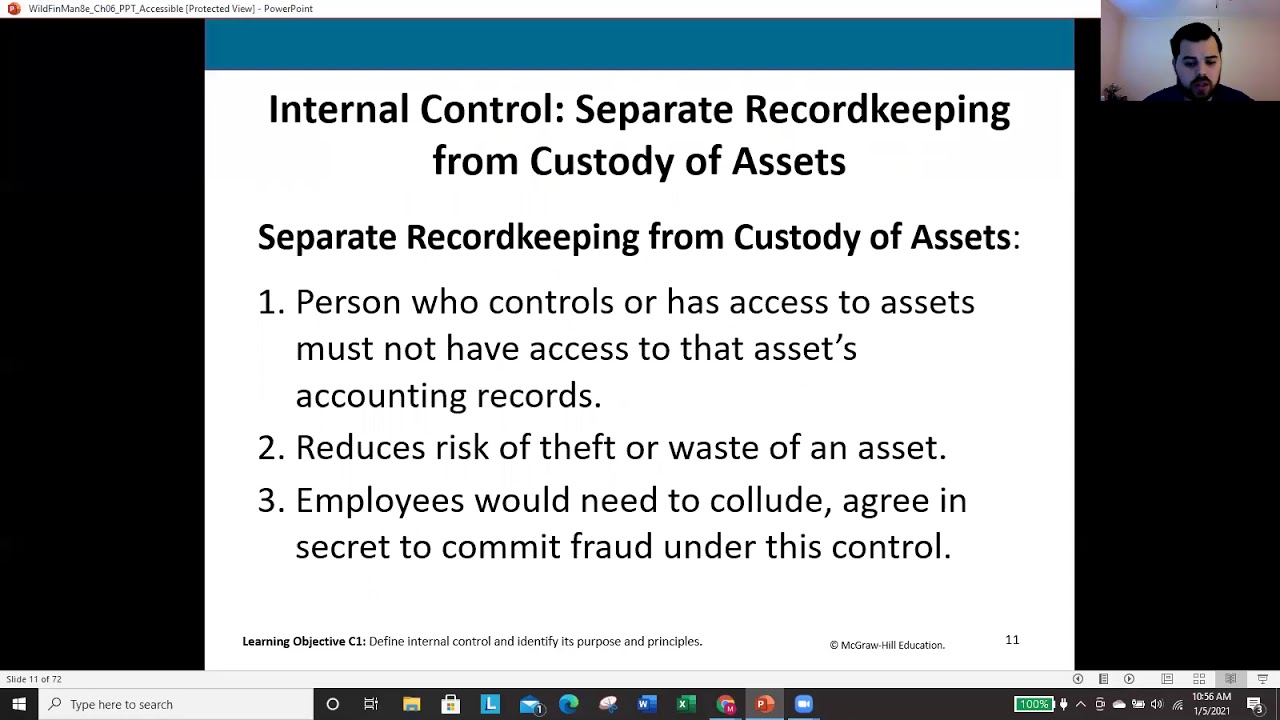 WildFinMan8e_Ch06_PPT_Accessible [Protected View] - PowerPoint

Internal Control: Separate Recordkeeping from Custody of Assets

Separate Recordkeeping from Custody of Assets:

1. Person who controls or has access to assets must not have access to that asset's accounting records.
2. Reduces risk of theft or waste of an asset.
3. Employees would need to collude, agree in secret to commit fraud under this control.

Learning Objective C1: Define internal control and identify its purpose and principles.

© McGraw-Hill Education.

11

Slide 11 of 72

Type here to search

100%

10:56 AM
1/5/2021